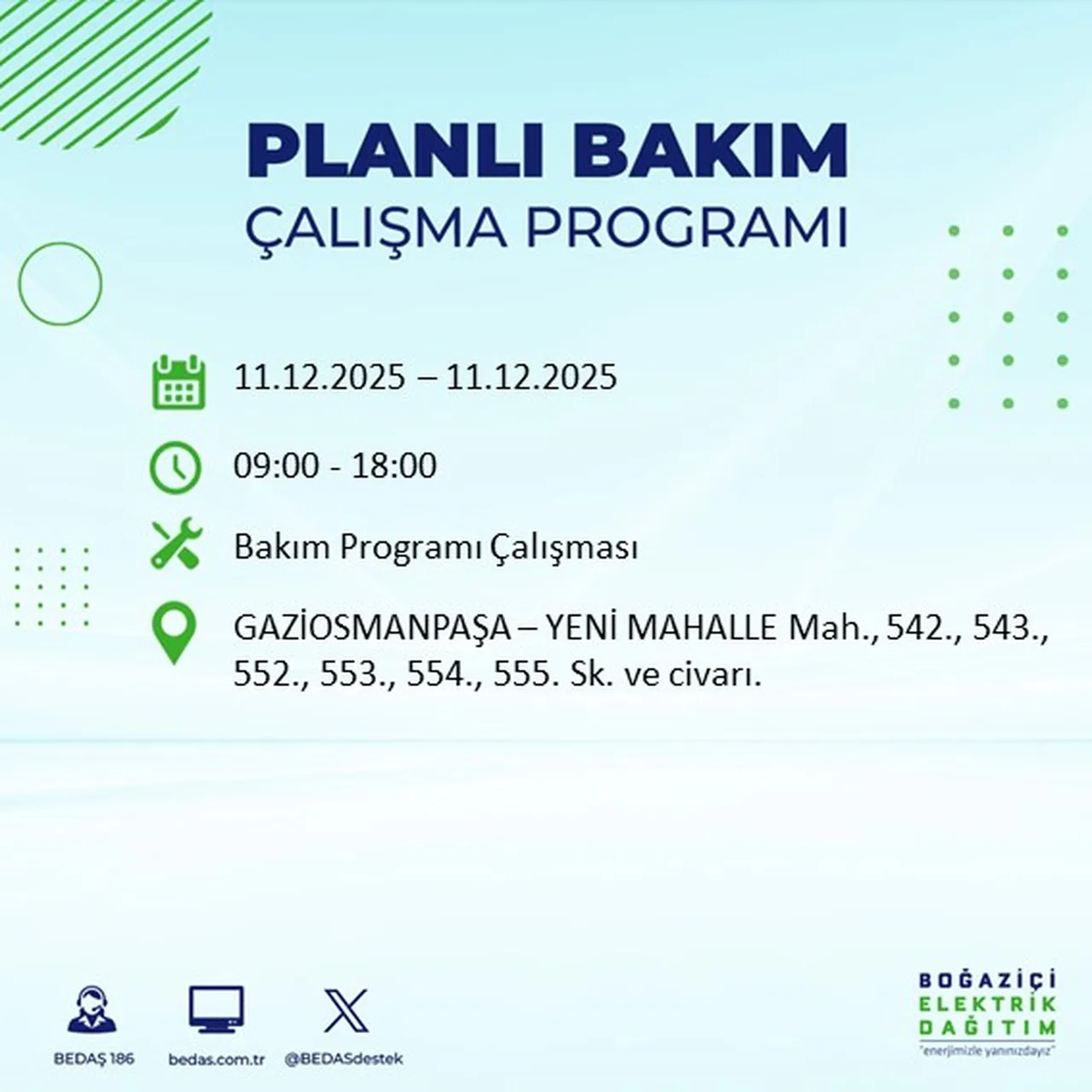 PLANLI BAKIM
ÇALIŞMA PROGRAMI

11.12.2025 – 11.12.2025

09:00 - 18:00

Bakım Programı Çalışması

GAZİOSMANPAŞA – YENİ MAHALLE Mah., 542., 543., 552., 553., 554., 555. Sk. ve civarı.

BEDAŞ 186
bedas.com.tr
@BEDASdestek

BOĞAZİÇİ
ELEKTRİK
DAĞITIM
"enerjimizle yanınızdayız"